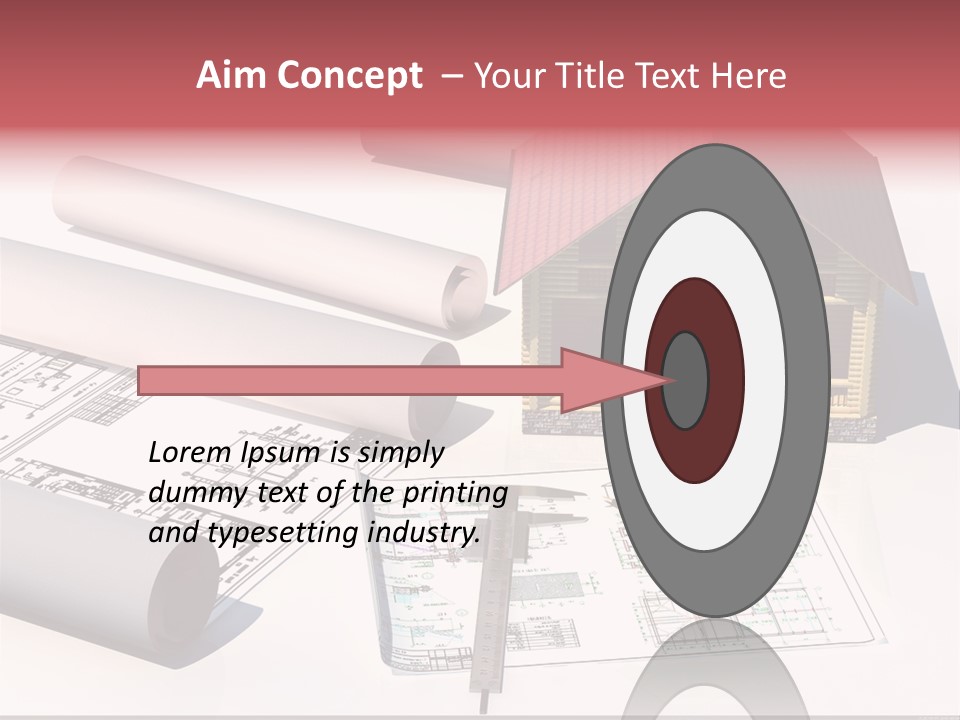 Aim Concept – Your Title Text Here

Lorem Ipsum is simply dummy text of the printing and typesetting industry.